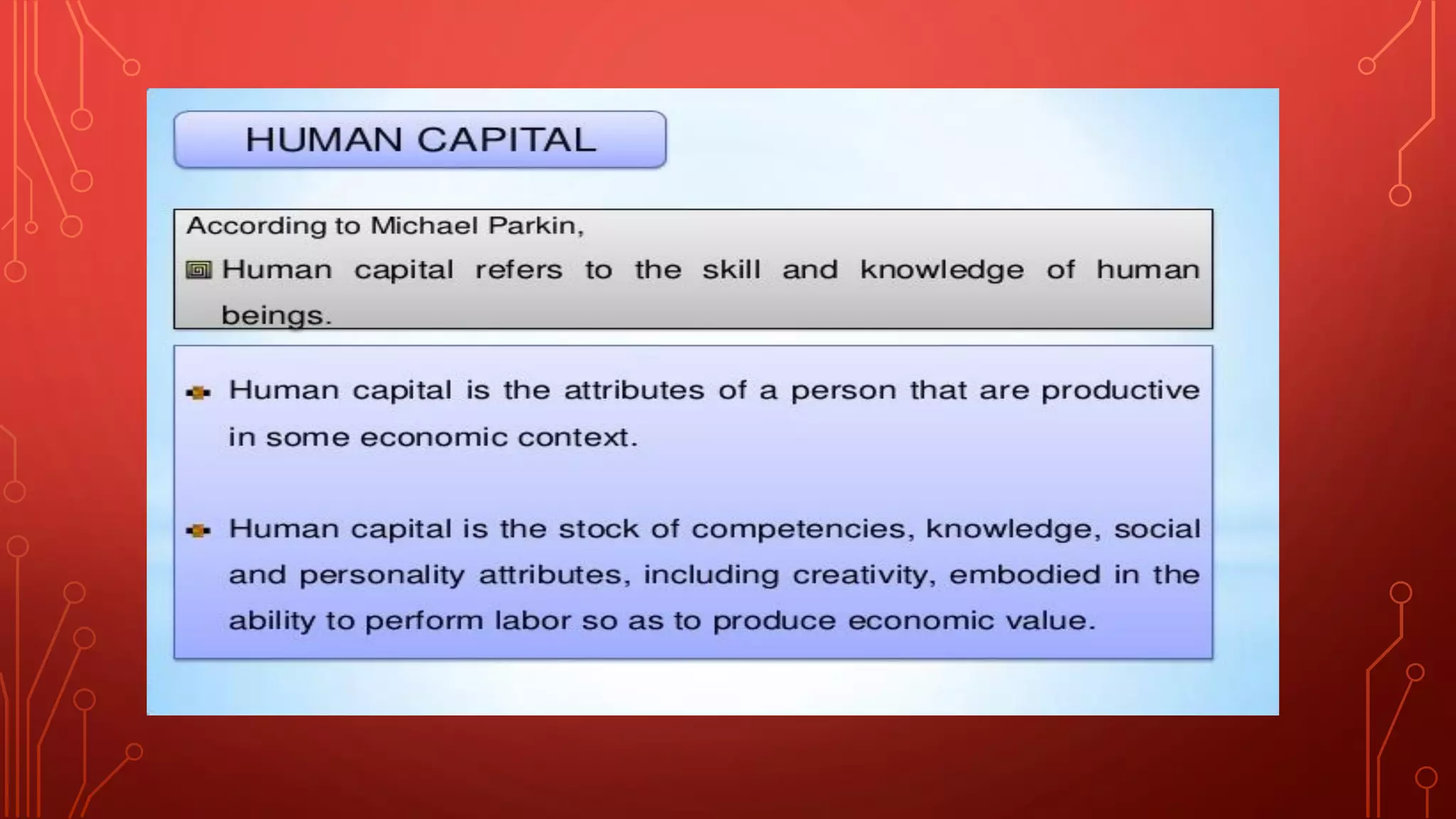 HUMAN CAPITAL

According to Michael Parkin,

Human capital refers to the skill and knowledge of human beings.

Human capital is the attributes of a person that are productive in some economic context.

Human capital is the stock of competencies, knowledge, social and personality attributes, including creativity, embodied in the ability to perform labor so as to produce economic value.